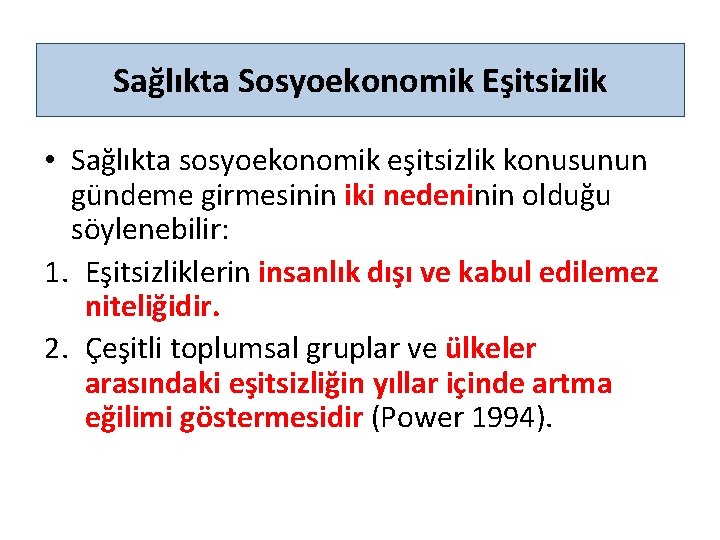 Sağlıkta Sosyoekonomik Eşitsizlik

• Sağlıkta sosyoekonomik eşitsizlik konusunun gündeme girmesinin iki nedeninin olduğu söylenebilir:

1. Eşitsizliklerin insanlık dışı ve kabul edilemez niteliğidir.

2. Çeşitli toplumsal gruplar ve ülkeler arasındaki eşitsizliğin yıllar içinde artma eğilimi göstermesidir (Power 1994).